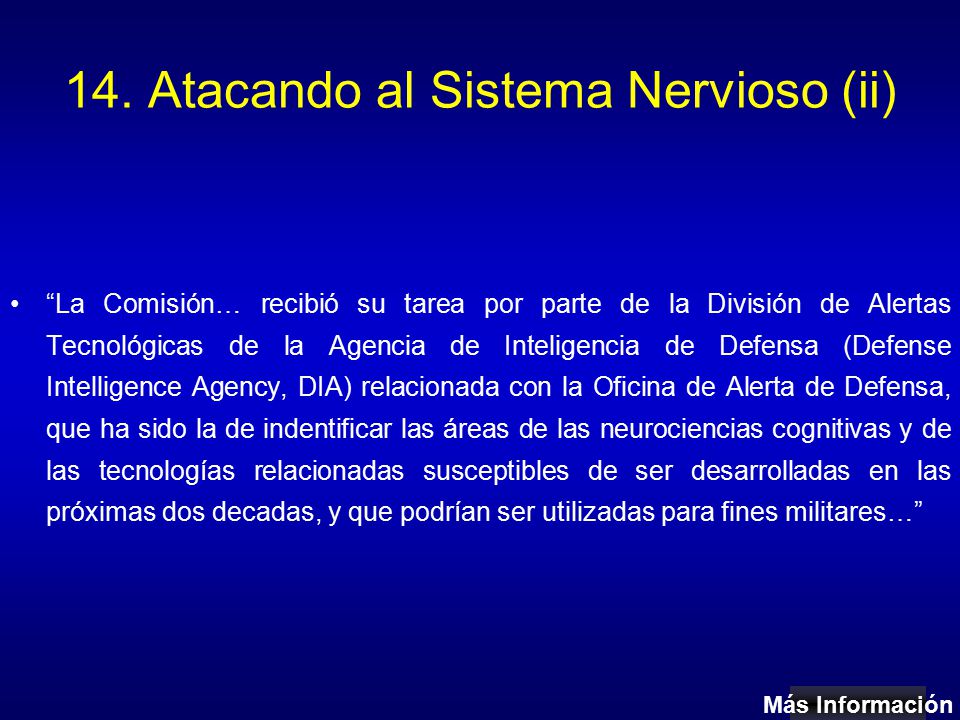 14. Atacando al Sistema Nervioso (ii)

• “La Comisión… recibió su tarea por parte de la División de Alertas Tecnológicas de la Agencia de Inteligencia de Defensa (Defense Intelligence Agency, DIA) relacionada con la Oficina de Alerta de Defensa, que ha sido la de indentificar las áreas de las neurociencias cognitivas y de las tecnologías relacionadas susceptibles de ser desarrolladas en las próximas dos decadas, y que podrían ser utilizadas para fines militares…”

Más Información